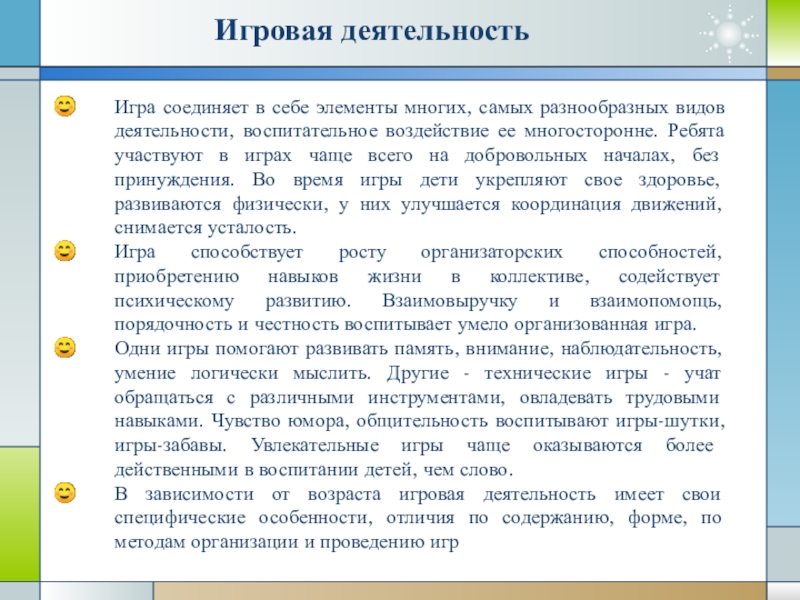 Игровая деятельность

Игра соединяет в себе элементы многих, самых разнообразных видов деятельности, воспитательное воздействие ее многосторонне. Ребята участвуют в играх чаще всего на добровольных началах, без принуждения. Во время игры дети укрепляют свое здоровье, развиваются физически, у них улучшается координация движений, снимается усталость.

Игра способствует росту организаторских способностей, приобретению навыков жизни в коллективе, содействует психическому развитию. Взаимовыручку и взаимопомощь, порядочность и честность воспитывает умело организованная игра.

Одни игры помогают развивать память, внимание, наблюдательность, умение логически мыслить. Другие - технические игры - учат обращаться с различными инструментами, овладевать трудовыми навыками. Чувство юмора, общительность воспитывают игры-шутки, игры-забавы. Увлекательные игры чаще оказываются более действенными в воспитании детей, чем слово.

В зависимости от возраста игровая деятельность имеет свои специфические особенности, отличия по содержанию, форме, по методам организации и проведению игр